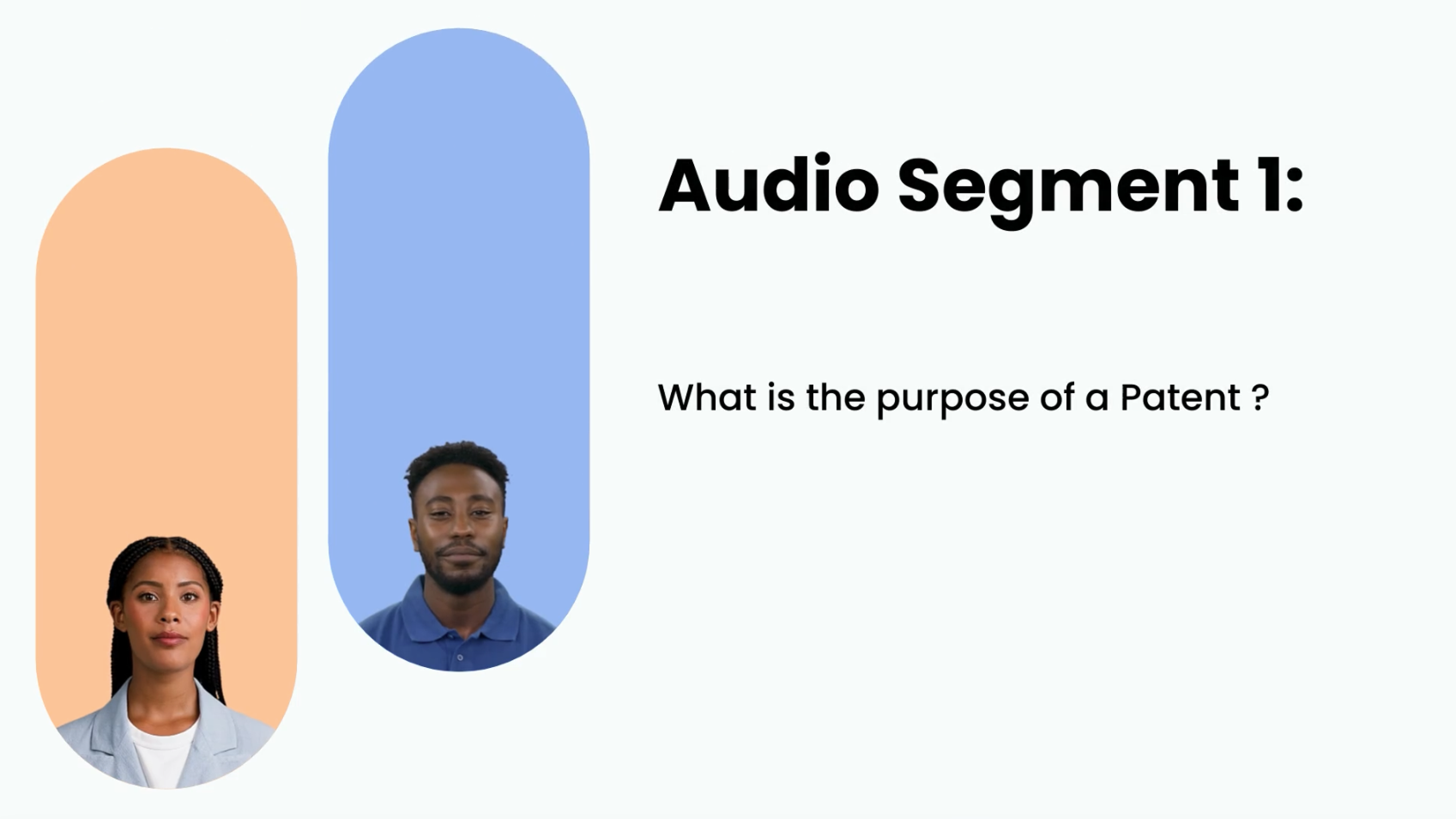 Audio Segment 1:

What is the purpose of a Patent ?